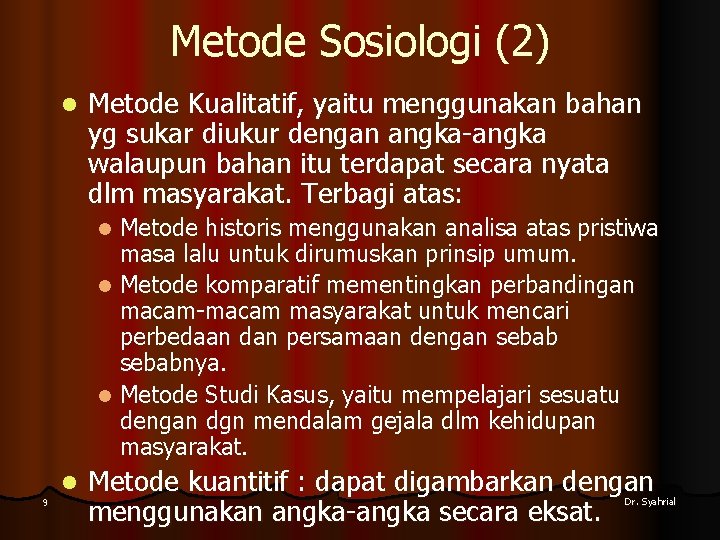 Metode Sosiologi (2)

- Metode Kualitatif, yaitu menggunakan bahan yg sukar diukur dengan angka-angka walaupun bahan itu terdapat secara nyata dlm masyarakat. Terbagi atas:
  - Metode historis menggunakan analisa atas pristiwa masa lalu untuk dirumuskan prinsip umum.
  - Metode komparatif mementingkan perbandingan macam-macam masyarakat untuk mencari perbedaan dan persamaan dengan sebab sebabnya.
  - Metode Studi Kasus, yaitu mempelajari sesuatu dengan dgn mendalam gejala dlm kehidupan masyarakat.
- Metode kuantitif : dapat digambarkan dengan menggunakan angka-angka secara eksat.

9

Dr. Syahrial